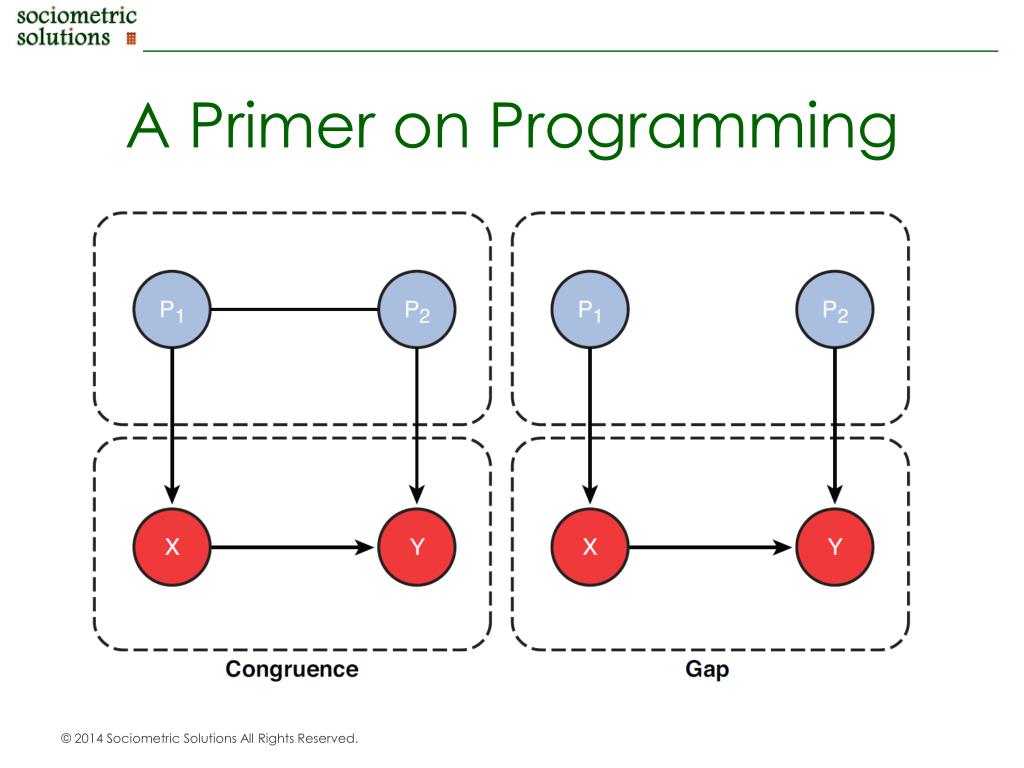 sociometric solutions

A Primer on Programming

$P_1$

$P_2$

X

Y

Congruence

$P_1$

$P_2$

X

Y

Gap

© 2014 Sociometric Solutions All Rights Reserved.